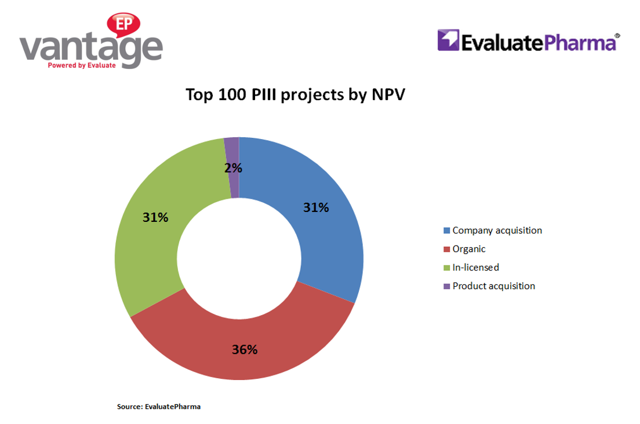 EP
vantage
Powered by Evaluate

EvaluatePharma®

Top 100 PIII projects by NPV

2%
31%
31%
36%

Company acquisition
Organic
In-licensed
Product acquisition

Source: EvaluatePharma